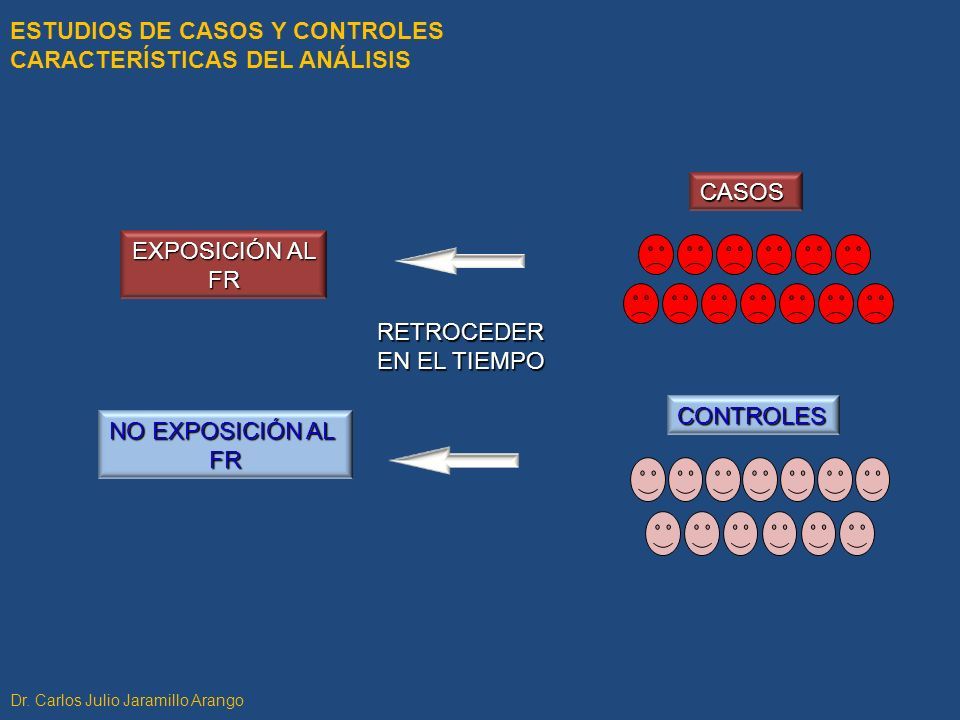 ESTUDIOS DE CASOS Y CONTROLES
CARACTERÍSTICAS DEL ANÁLISIS

CASOS

EXPOSICIÓN AL FR

RETROCEDER EN EL TIEMPO

CONTROLES

NO EXPOSICIÓN AL FR

Dr. Carlos Julio Jaramillo Arango